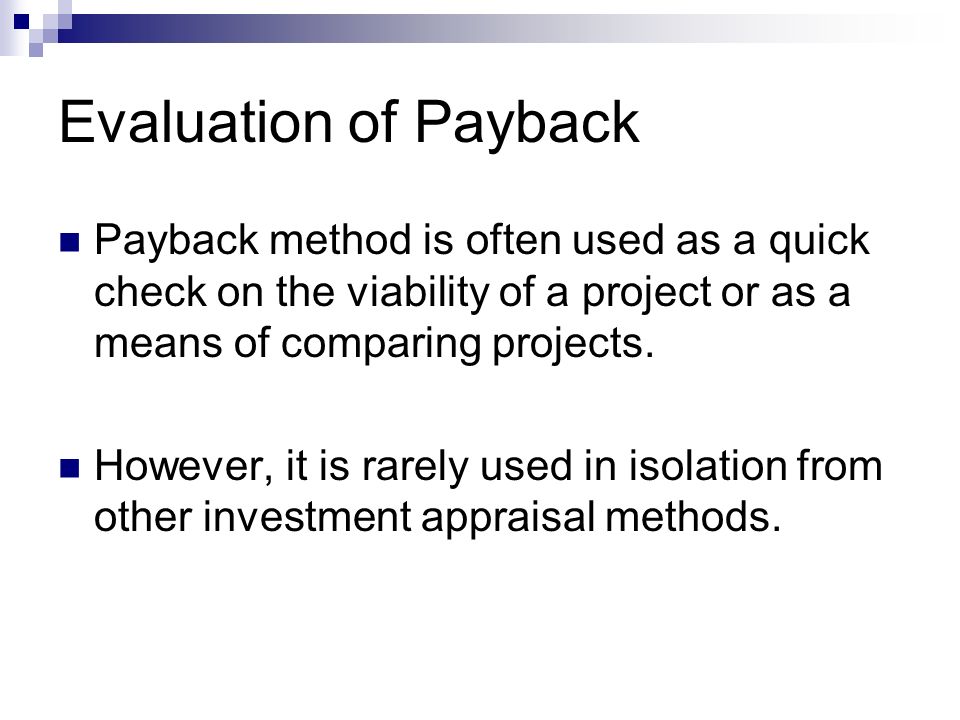 Evaluation of Payback

Payback method is often used as a quick check on the viability of a project or as a means of comparing projects.

However, it is rarely used in isolation from other investment appraisal methods.